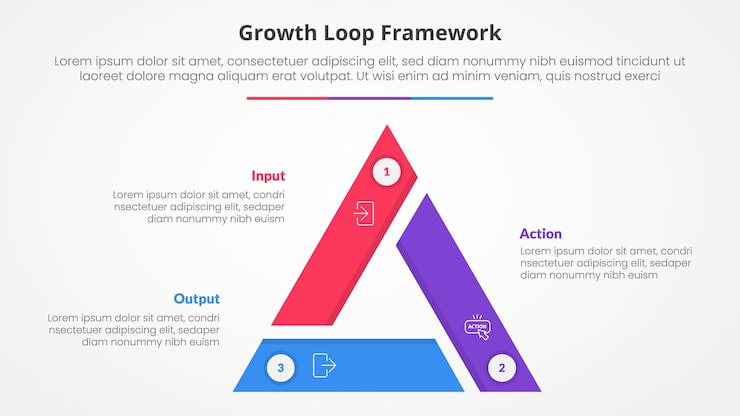 Growth Loop Framework

Lorem ipsum dolor sit amet, consectetuer adipiscing elit, sed diam nonummy nibh euismod tincidunt ut laoreet dolore magna aliquam erat volutpat. Ut wisi enim ad minim veniam, quis nostrud exerci

Input

Lorem ipsum dolor sit amet, condri nsectetuer adipiscing elit, sedaper diam nonummy nibh euism

1

Action

Lorem ipsum dolor sit amet, condri nsectetuer adipiscing elit, sedaper diam nonummy nibh euism

ACTION

2

Output

Lorem ipsum dolor sit amet, condri nsectetuer adipiscing elit, sedaper diam nonummy nibh euism

3